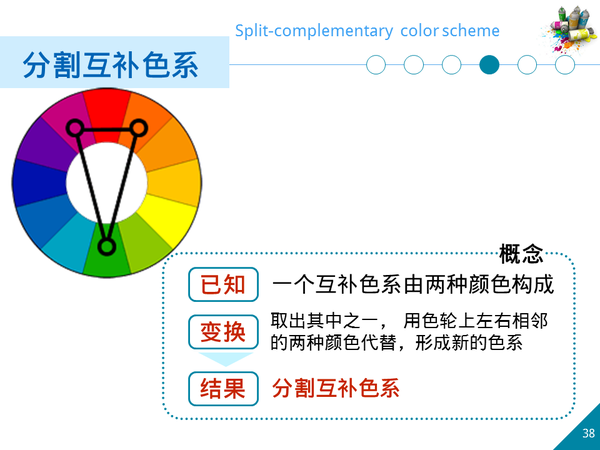 Split-complementary color scheme

分割互补色系

概念

已知 一个互补色系由两种颜色构成

变换 取出其中之一， 用色轮上左右相邻的两种颜色代替，形成新的色系

结果 分割互补色系

38